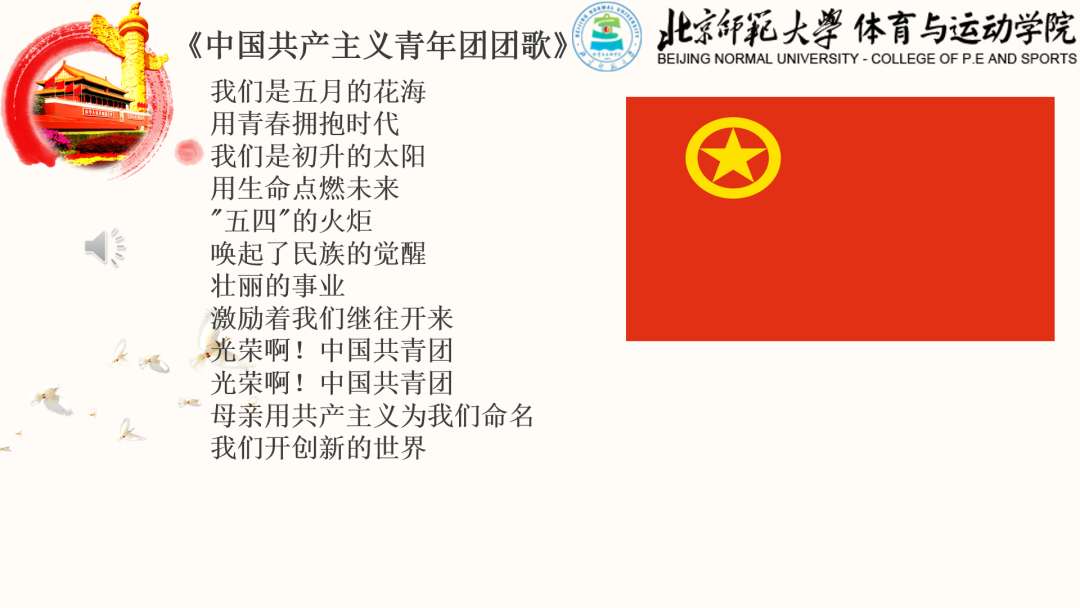 《中国共产主义青年团团歌》

北京师范大学 体育与运动学院
BEIJING NORMAL UNIVERSITY - COLLEGE OF P.E AND SPORTS

我们是五月的花海
用青春拥抱时代
我们是初升的太阳
用生命点燃未来
"五四"的火炬
唤起了民族的觉醒
壮丽的事业
激励着我们继往开来
光荣啊！中国共青团
光荣啊！中国共青团
母亲用共产主义为我们命名
我们开创新的世界